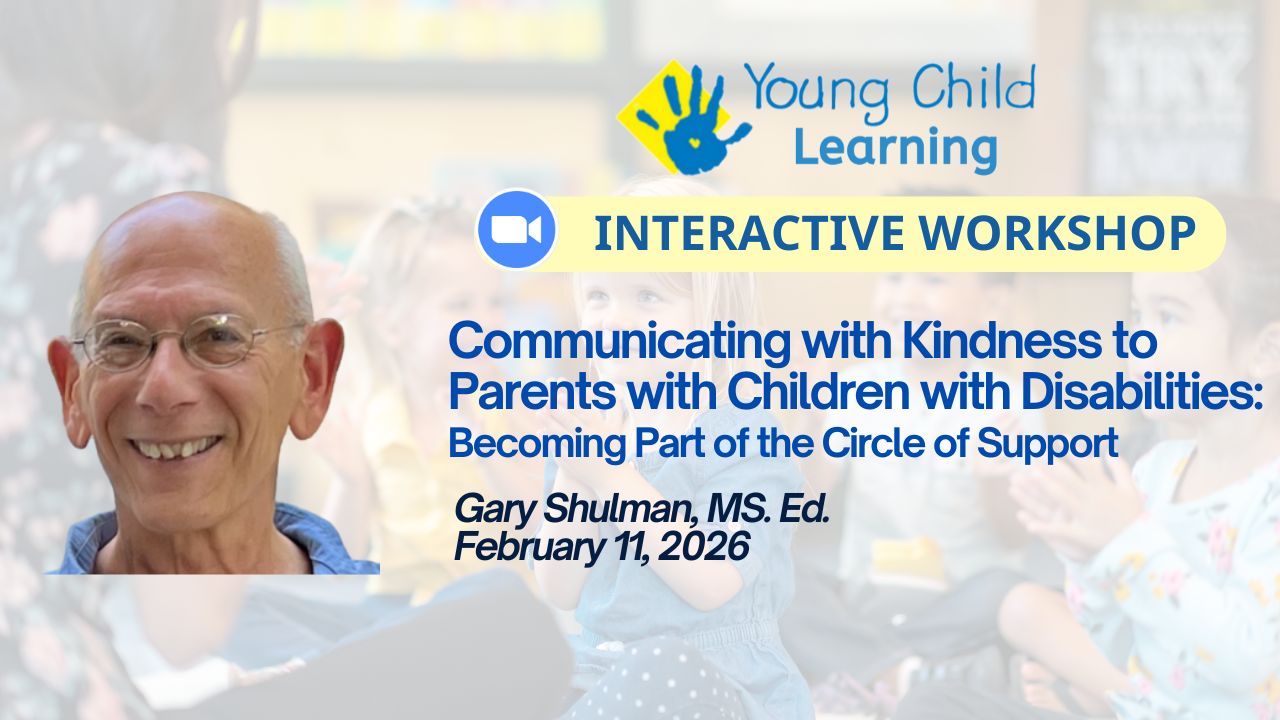 Young Child Learning

INTERACTIVE WORKSHOP

Communicating with Kindness to Parents with Children with Disabilities:
Becoming Part of the Circle of Support

Gary Shulman, MS. Ed.
February 11, 2026